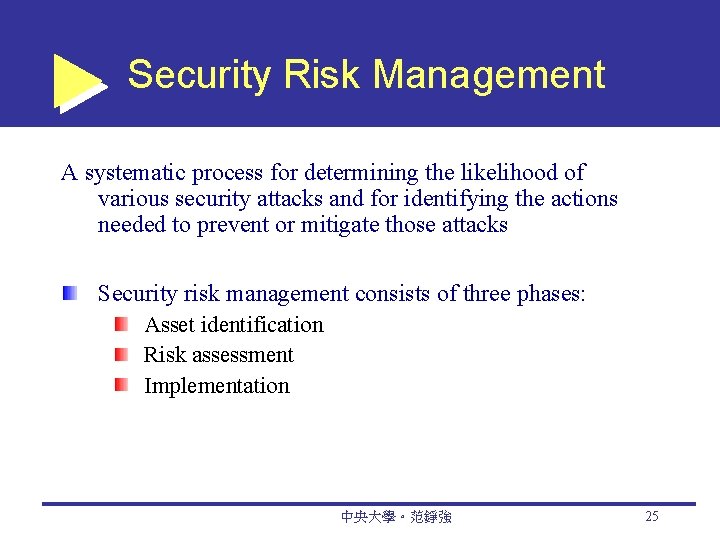 Security Risk Management

A systematic process for determining the likelihood of various security attacks and for identifying the actions needed to prevent or mitigate those attacks

Security risk management consists of three phases:

Asset identification

Risk assessment

Implementation

中央大學。范錚強

25